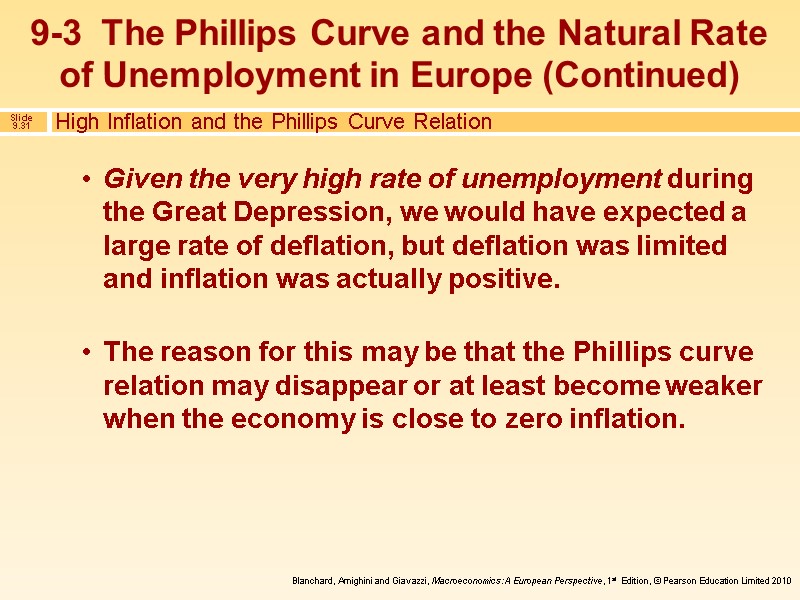 9-3 The Phillips Curve and the Natural Rate of Unemployment in Europe (Continued)

Slide 9.31

High Inflation and the Phillips Curve Relation

• Given the very high rate of unemployment during the Great Depression, we would have expected a large rate of deflation, but deflation was limited and inflation was actually positive.

• The reason for this may be that the Phillips curve relation may disappear or at least become weaker when the economy is close to zero inflation.

Blanchard, Amighini and Giavazzi, Macroeconomics: A European Perspective, 1st Edition, © Pearson Education Limited 2010